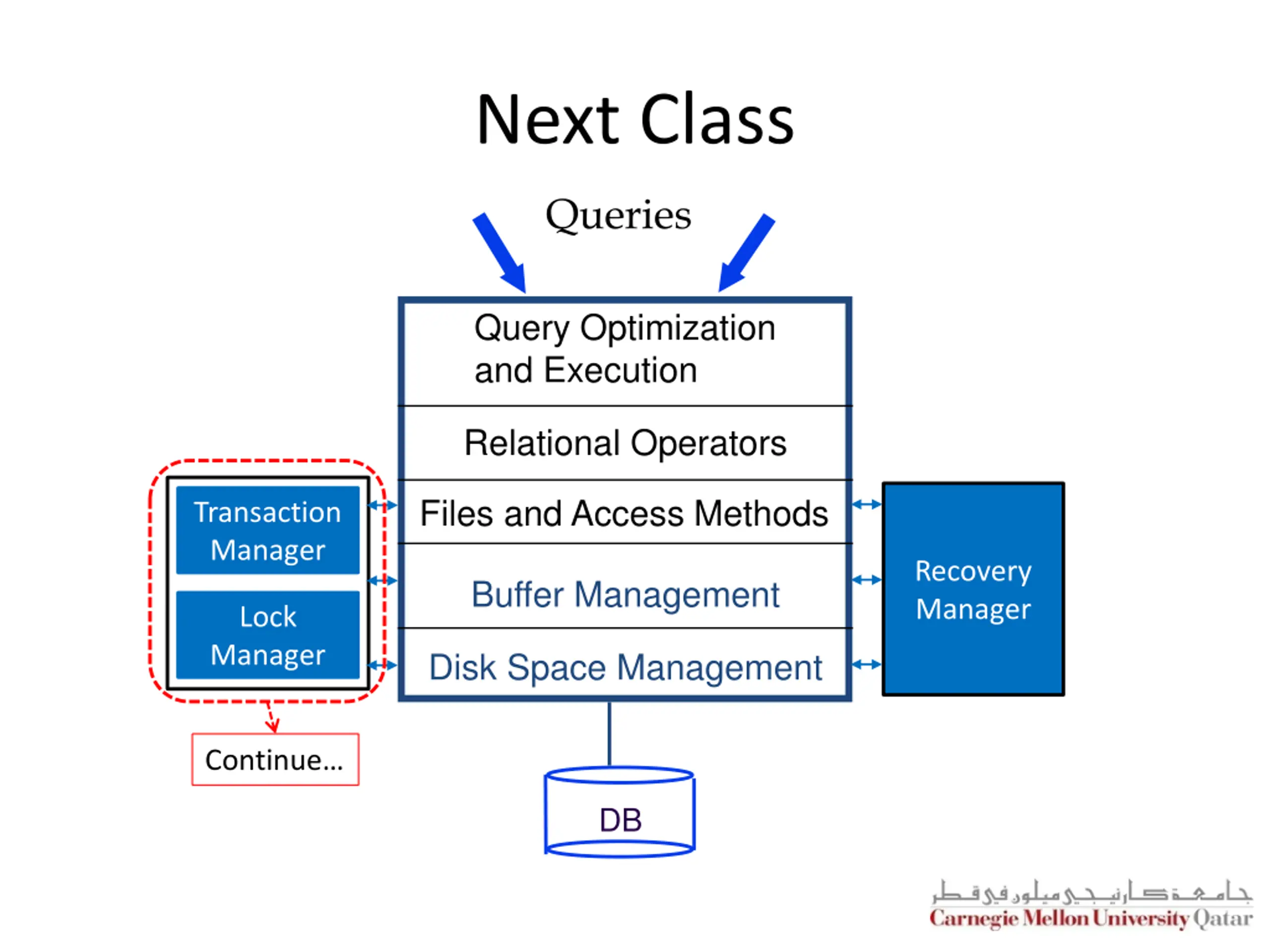 Next Class

Queries

Query Optimization and Execution

Relational Operators

Files and Access Methods

Buffer Management

Disk Space Management

Transaction Manager

Lock Manager

Recovery Manager

Continue…

DB

جامعة كارنيجي ميلون في قطر
Carnegie Mellon University Qatar